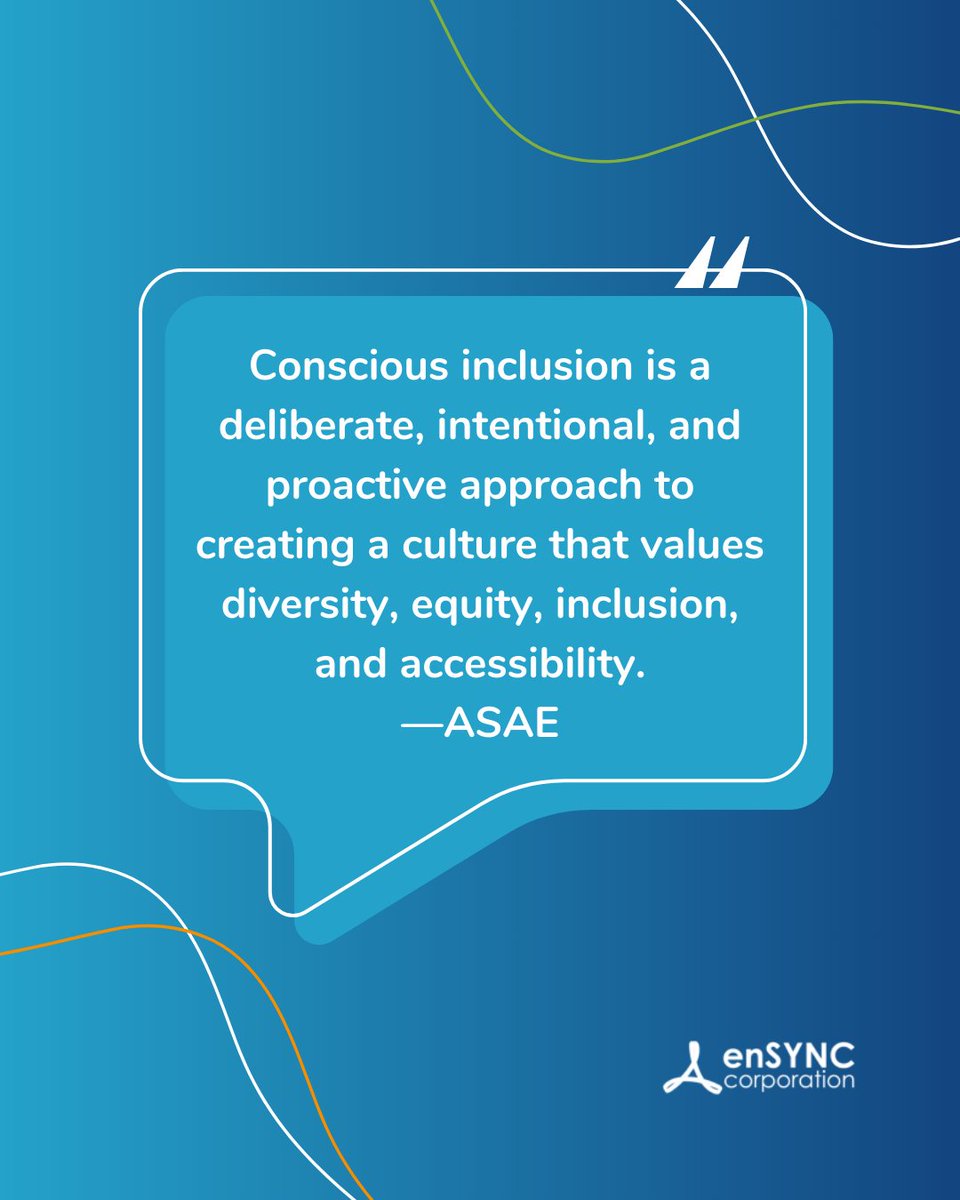 Conscious inclusion is a deliberate, intentional, and proactive approach to creating a culture that values diversity, equity, inclusion, and accessibility.
—ASAE

enSYNC corporation